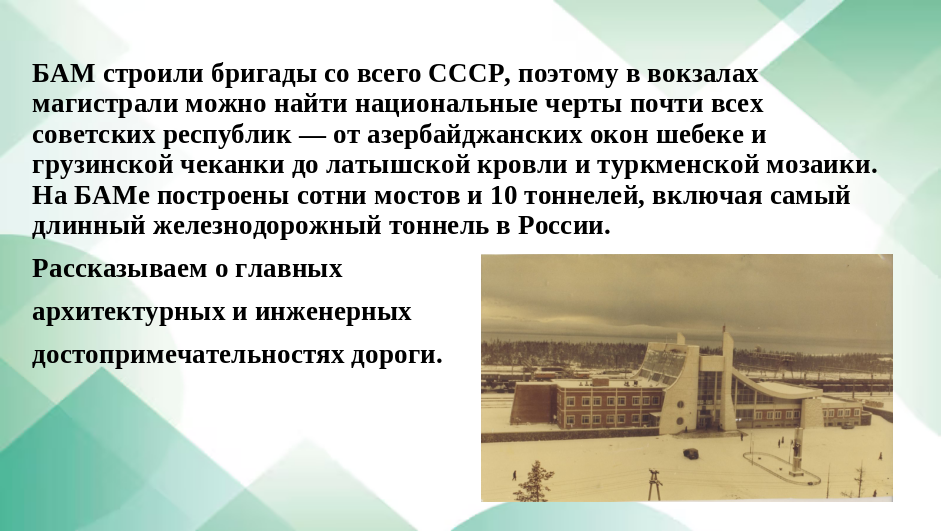 БАМ строили бригады со всего СССР, поэтому в вокзалах магистрали можно найти национальные черты почти всех советских республик — от азербайджанских окон шебеке и грузинской чеканки до латышской кровли и туркменской мозаики. На БАМе построены сотни мостов и 10 тоннелей, включая самый длинный железнодорожный тоннель в России.

Рассказываем о главных архитектурных и инженерных достопримечательностях дороги.